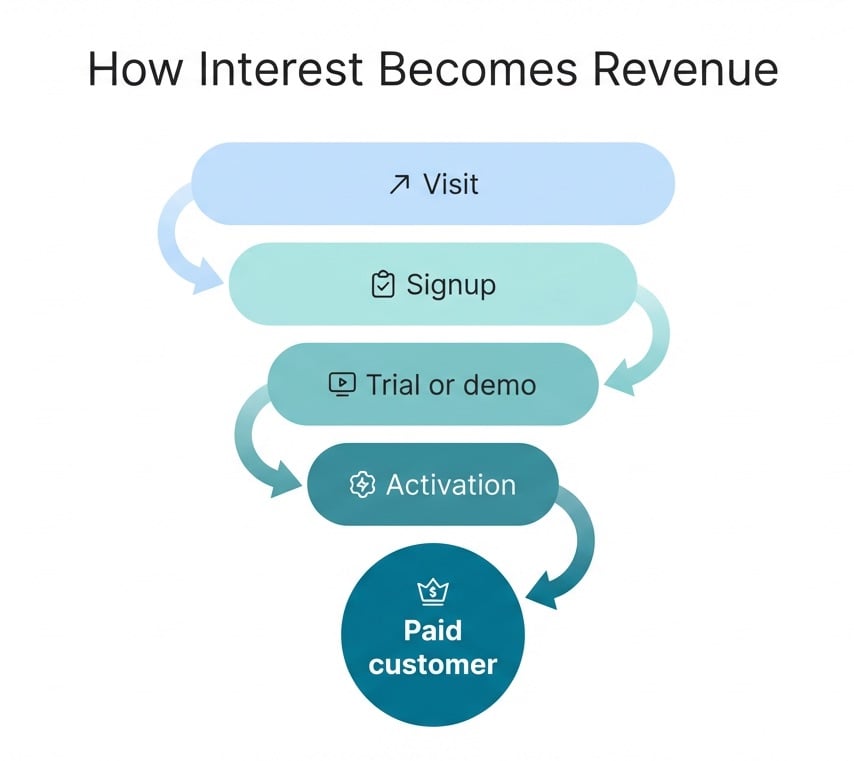 How Interest Becomes Revenue

Visit

Signup

Trial or demo

Activation

Paid customer